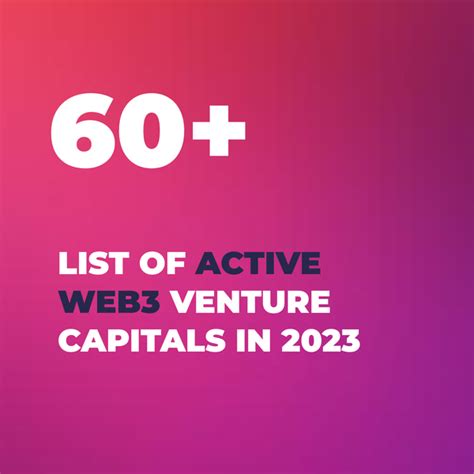 60+

LIST OF ACTIVE WEB3 VENTURE CAPITALS IN 2023